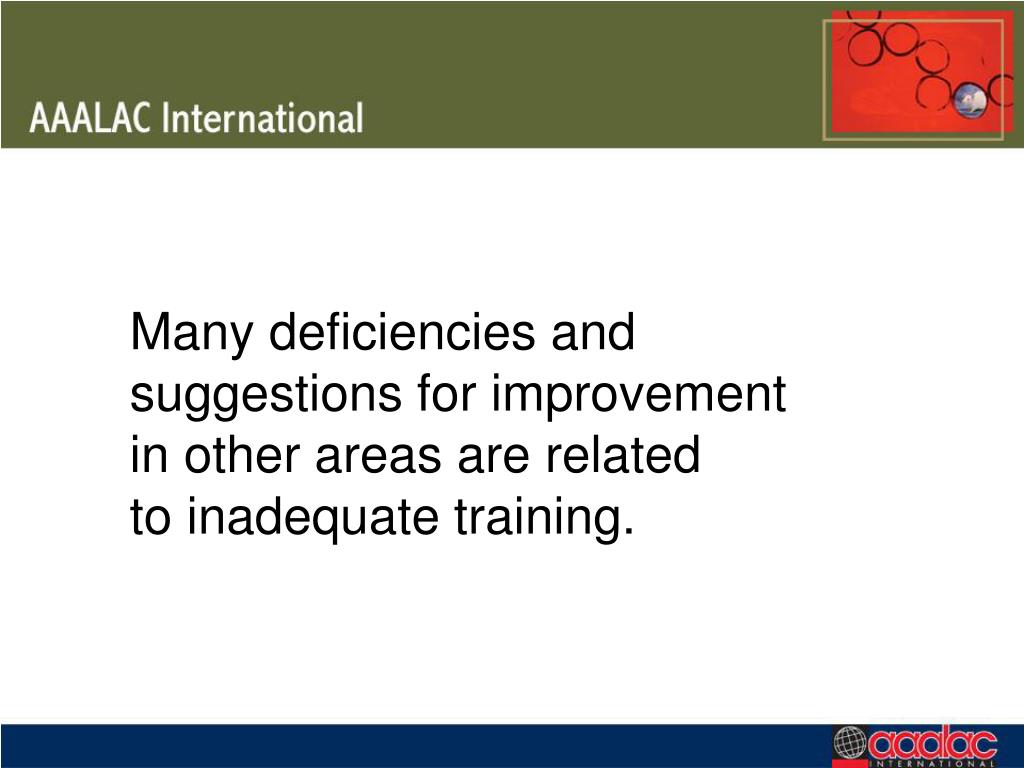 AAALAC International

Many deficiencies and suggestions for improvement in other areas are related to inadequate training.

aaalac
INTERNATIONAL